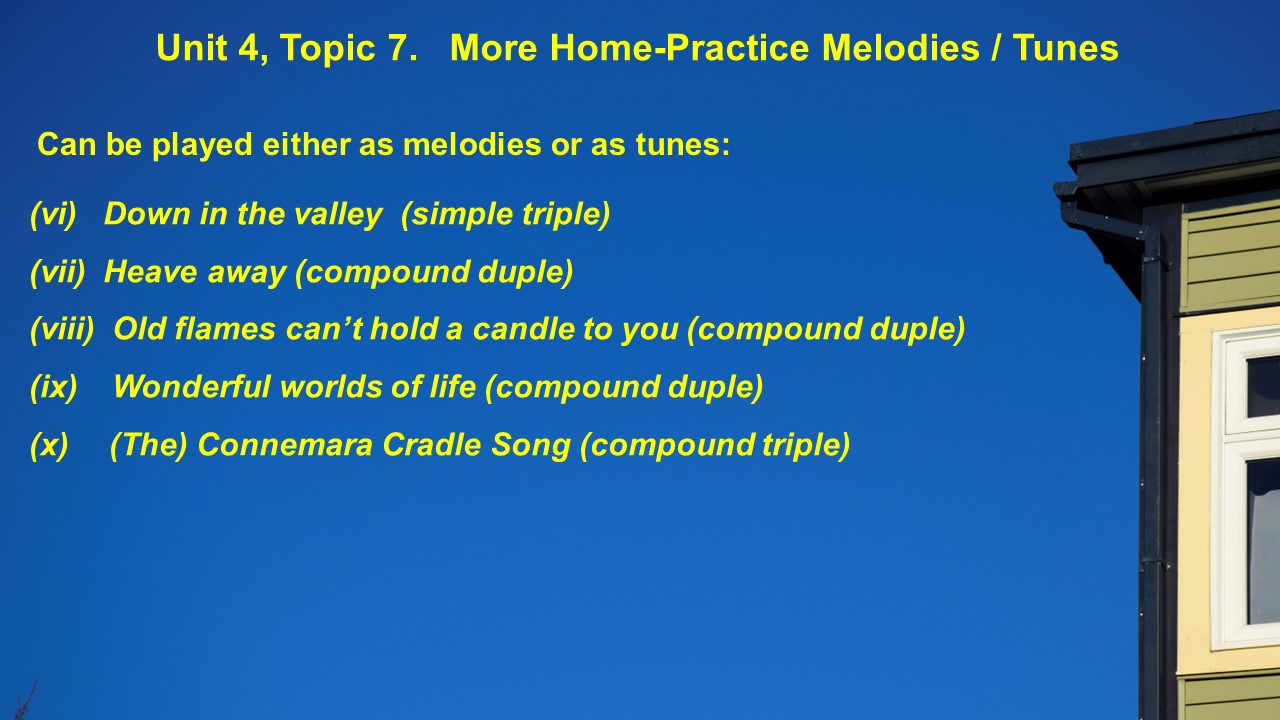 Unit 4, Topic 7. More Home-Practice Melodies / Tunes

Can be played either as melodies or as tunes:

(vi) Down in the valley (simple triple)

(vii) Heave away (compound duple)

(viii) Old flames can't hold a candle to you (compound duple)

(ix) Wonderful worlds of life (compound duple)

(x) (The) Connemara Cradle Song (compound triple)